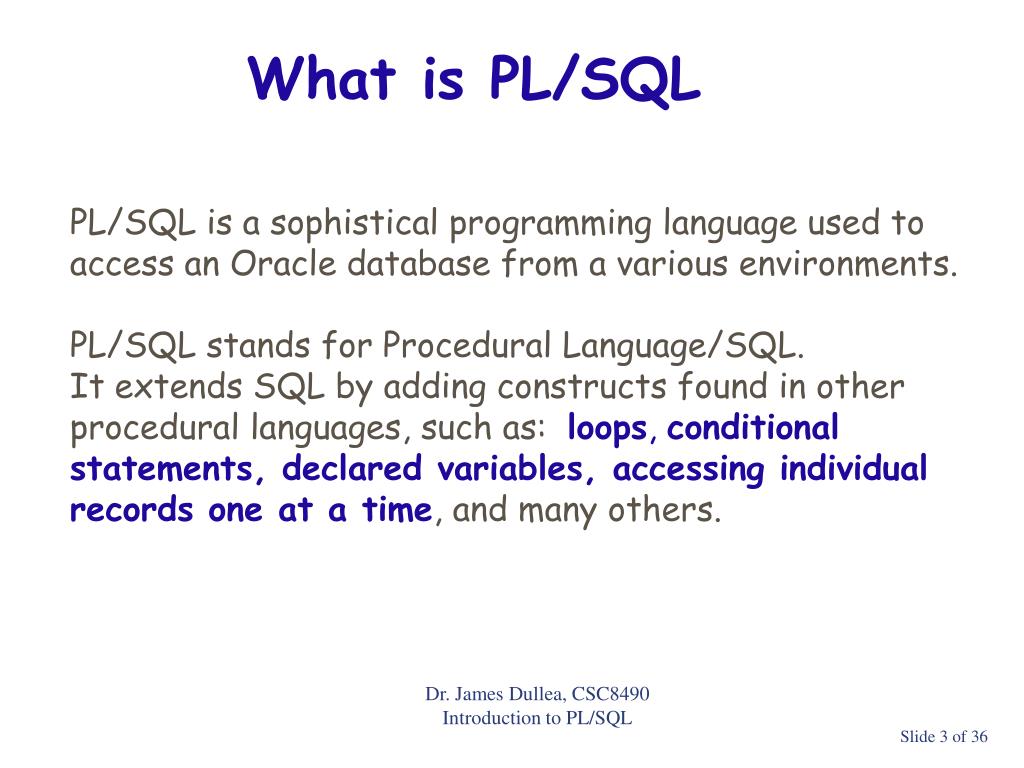 What is PL/SQL

PL/SQL is a sophistical programming language used to access an Oracle database from a various environments.

PL/SQL stands for Procedural Language/SQL.
It extends SQL by adding constructs found in other procedural languages, such as: loops, conditional statements, declared variables, accessing individual records one at a time, and many others.

Dr. James Dullea, CSC8490
Introduction to PL/SQL

Slide 3 of 36